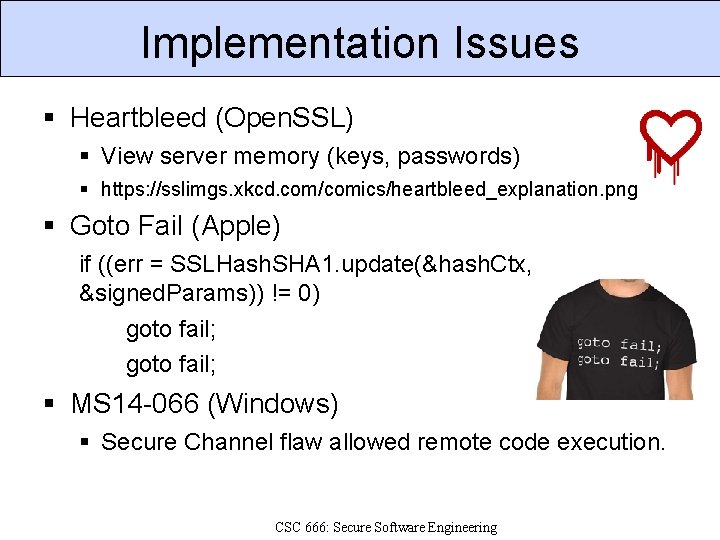 Implementation Issues

▪ Heartbleed (OpenSSL)

▪ View server memory (keys, passwords)

▪ https://sslimgs.xkcd.com/comics/heartbleed_explanation.png

▪ Goto Fail (Apple)

if ((err = SSLHashSHA1.update(&hashCtx, &signedParams)) != 0)

goto fail;

goto fail;

goto fail;
goto fail;

▪ MS14-066 (Windows)

▪ Secure Channel flaw allowed remote code execution.

CSC 666: Secure Software Engineering